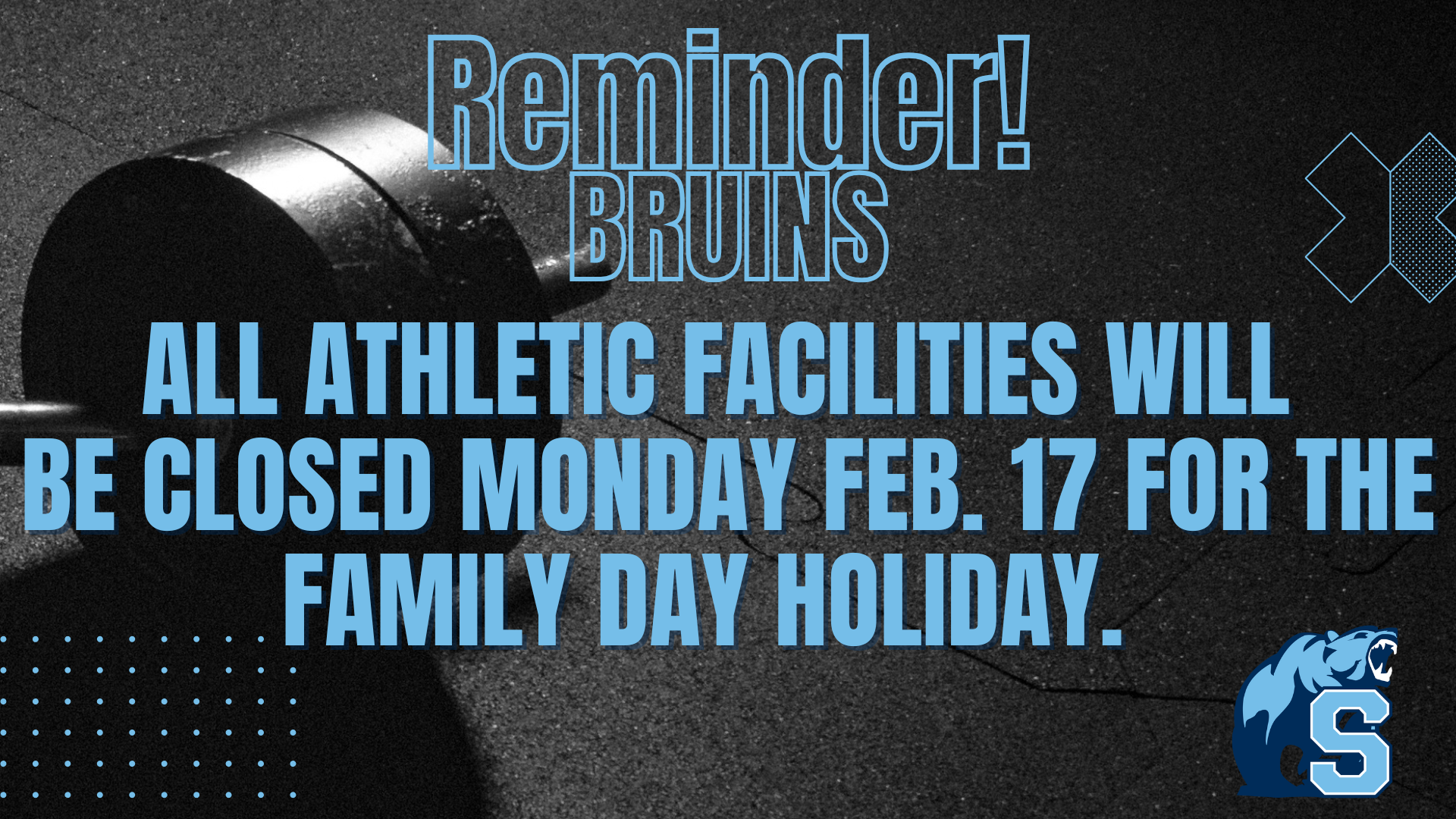 Reminder!
BRUINS

ALL ATHLETIC FACILITIES WILL BE CLOSED MONDAY FEB. 17 FOR THE FAMILY DAY HOLIDAY.

S